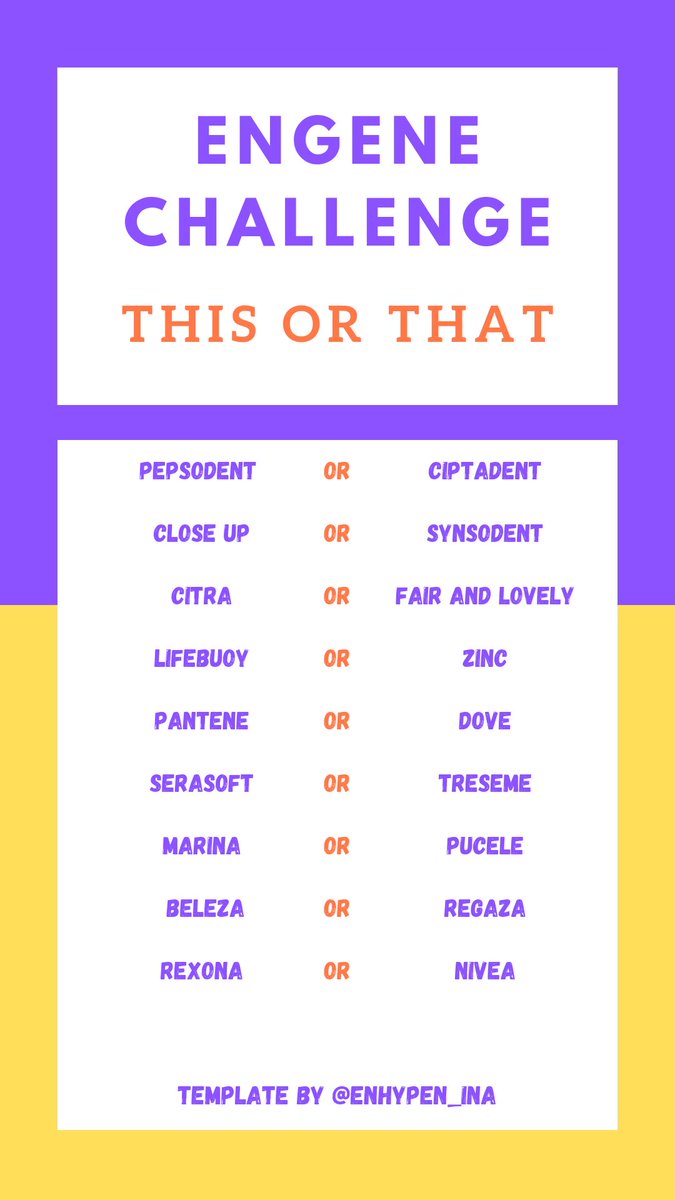 ENGENE CHALLENGE

THIS OR THAT

PEPSODENT OR CIPTADENT

CLOSE UP OR SYNSODENT

CITRA OR FAIR AND LOVELY

LIFEBUOY OR ZINC

PANTENE OR DOVE

SERASOFT OR TRESEME

MARINA OR PUCELE

BELEZA OR REGAZA

REXONA OR NIVEA

TEMPLATE BY @ENHYPEN_INA